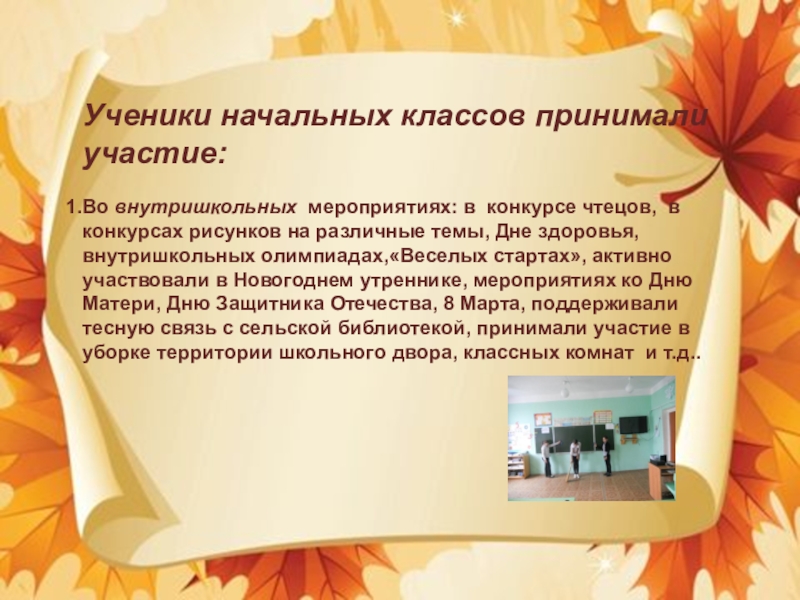 Ученики начальных классов принимали участие:

1.Во внутришкольных мероприятиях: в конкурсе чтецов, в конкурсах рисунков на различные темы, Дне здоровья, внутришкольных олимпиадах,«Веселых стартах», активно участвовали в Новогоднем утреннике, мероприятиях ко Дню Матери, Дню Защитника Отечества, 8 Марта, поддерживали тесную связь с сельской библиотекой, принимали участие в уборке территории школьного двора, классных комнат и т.д..